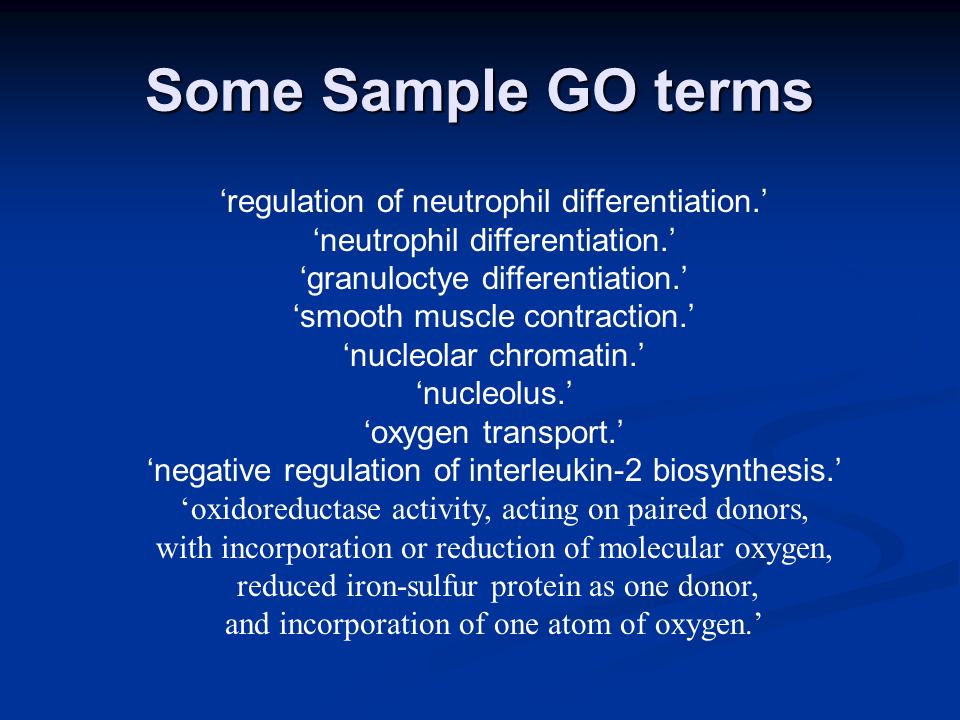 Some Sample GO terms

‘regulation of neutrophil differentiation.’
‘neutrophil differentiation.’
‘granuloctye differentiation.’
‘smooth muscle contraction.’
‘nucleolar chromatin.’
‘nucleolus.’
‘oxygen transport.’
‘negative regulation of interleukin-2 biosynthesis.’
‘oxidoreductase activity, acting on paired donors, with incorporation or reduction of molecular oxygen, reduced iron-sulfur protein as one donor, and incorporation of one atom of oxygen.’